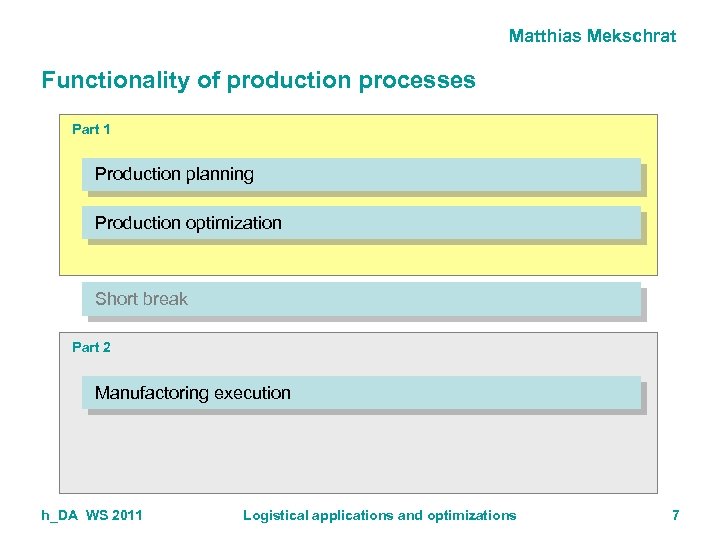 Matthias Mekschrat

Functionality of production processes

Part 1

Production planning

Production optimization

Short break

Part 2

Manufactoring execution

h_DA WS 2011

Logistical applications and optimizations

7